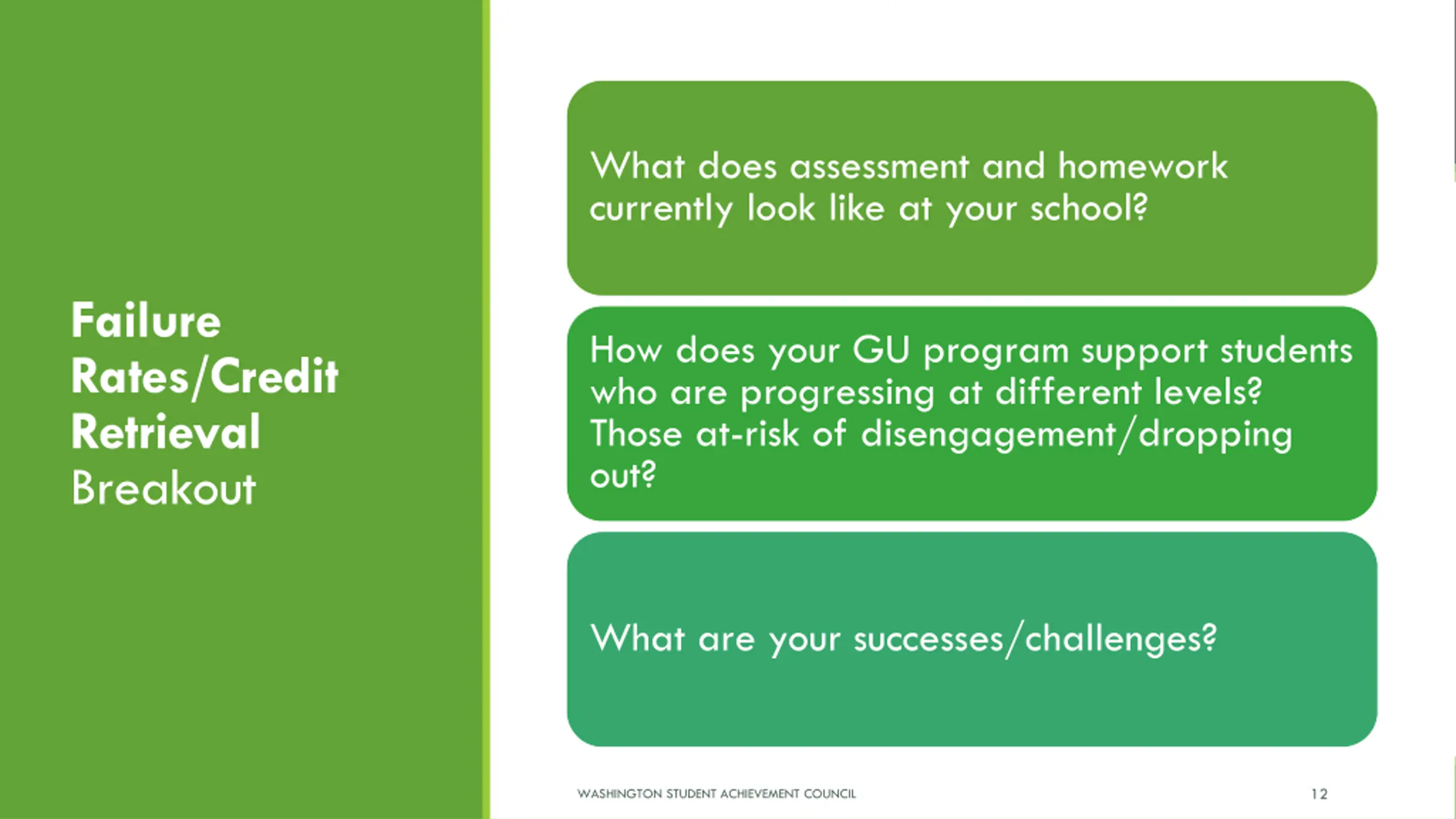 Failure Rates/Credit Retrieval
Breakout

What does assessment and homework currently look like at your school?

How does your GU program support students who are progressing at different levels? Those at-risk of disengagement/dropping out?

What are your successes/challenges?

WASHINGTON STUDENT ACHIEVEMENT COUNCIL

12